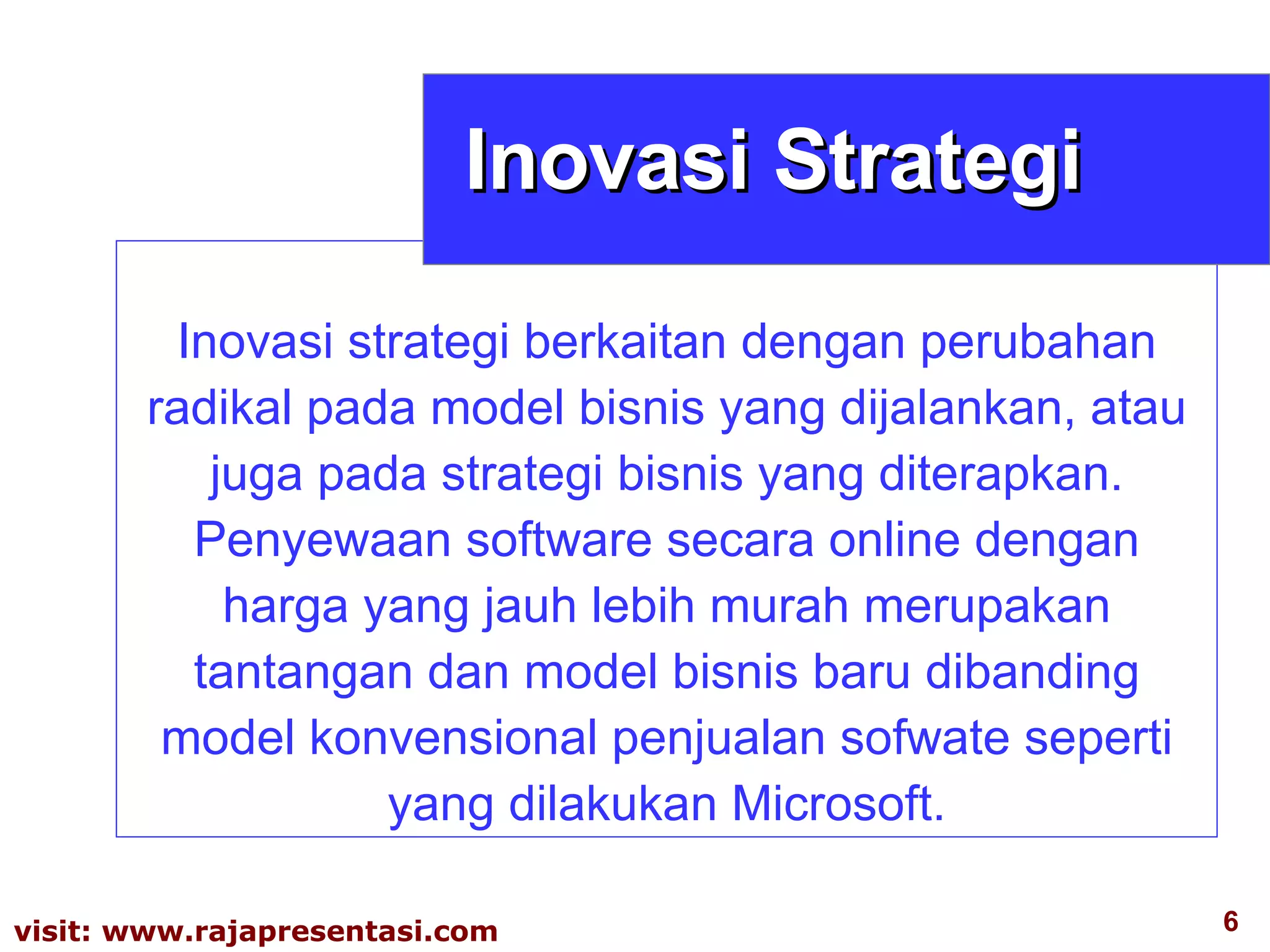 Inovasi Strategi

Inovasi strategi berkaitan dengan perubahan radikal pada model bisnis yang dijalankan, atau juga pada strategi bisnis yang diterapkan. Penyewaan software secara online dengan harga yang jauh lebih murah merupakan tantangan dan model bisnis baru dibanding model konvensional penjualan sofwate seperti yang dilakukan Microsoft.

visit: www.rajapresentasi.com

6